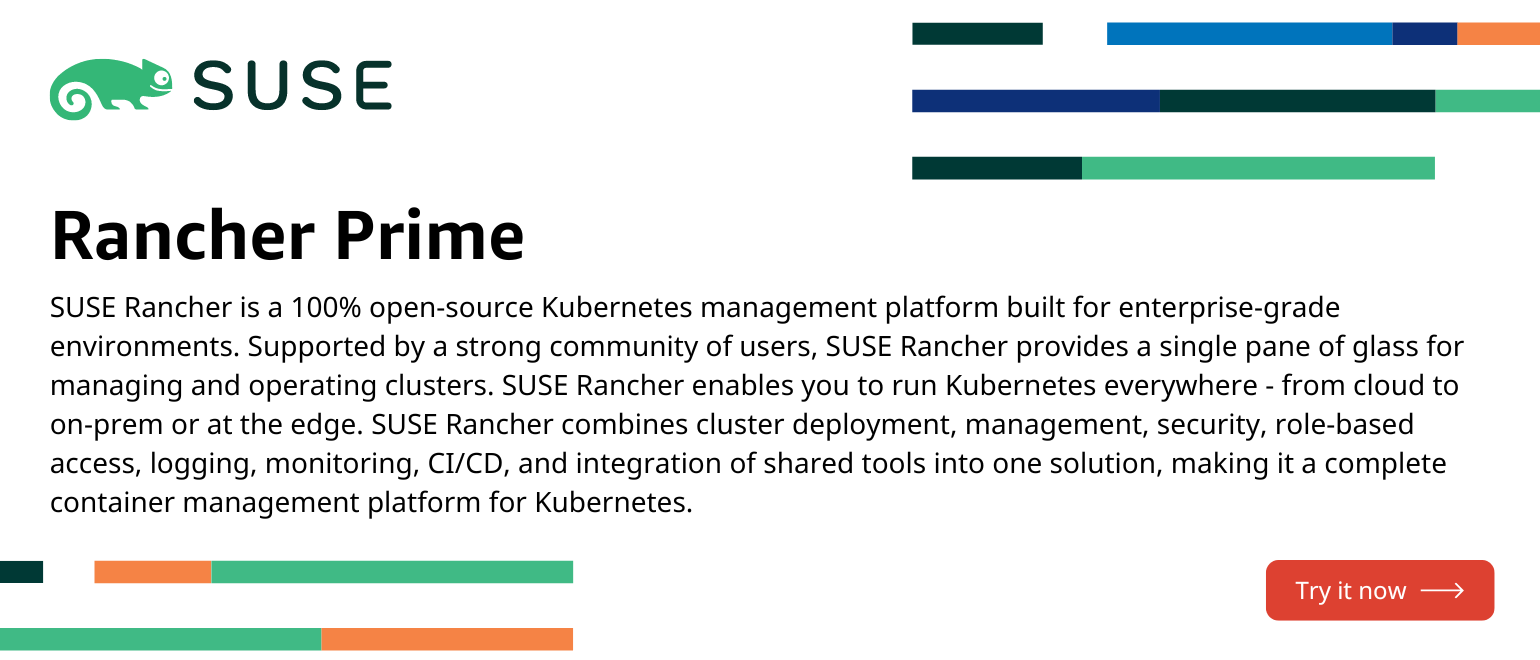 SUSE

Rancher Prime

SUSE Rancher is a 100% open-source Kubernetes management platform built for enterprise-grade environments. Supported by a strong community of users, SUSE Rancher provides a single pane of glass for managing and operating clusters. SUSE Rancher enables you to run Kubernetes everywhere - from cloud to on-prem or at the edge. SUSE Rancher combines cluster deployment, management, security, role-based access, logging, monitoring, CI/CD, and integration of shared tools into one solution, making it a complete container management platform for Kubernetes.

Try it now ⟶